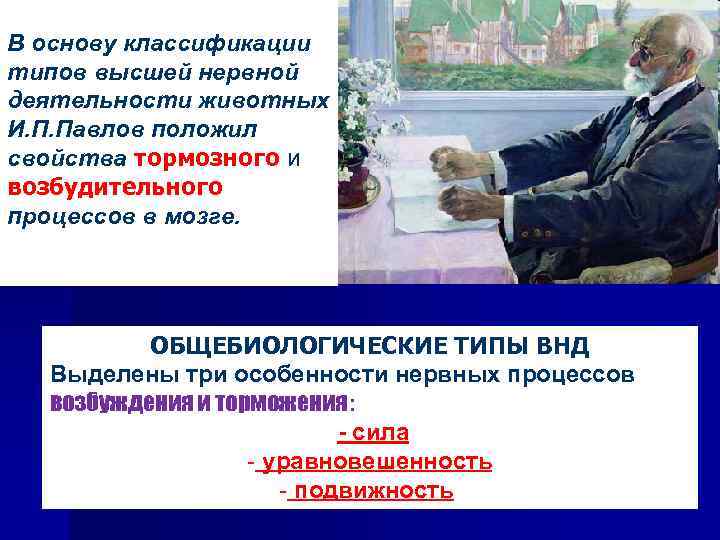 В основу классификации типов высшей нервной деятельности животных И.П.Павлов положил свойства тормозного и возбудительного процессов в мозге.

ОБЩЕБИОЛОГИЧЕСКИЕ ТИПЫ ВНД
Выделены три особенности нервных процессов возбуждения и торможения:
- сила
- уравновешенность
- подвижность